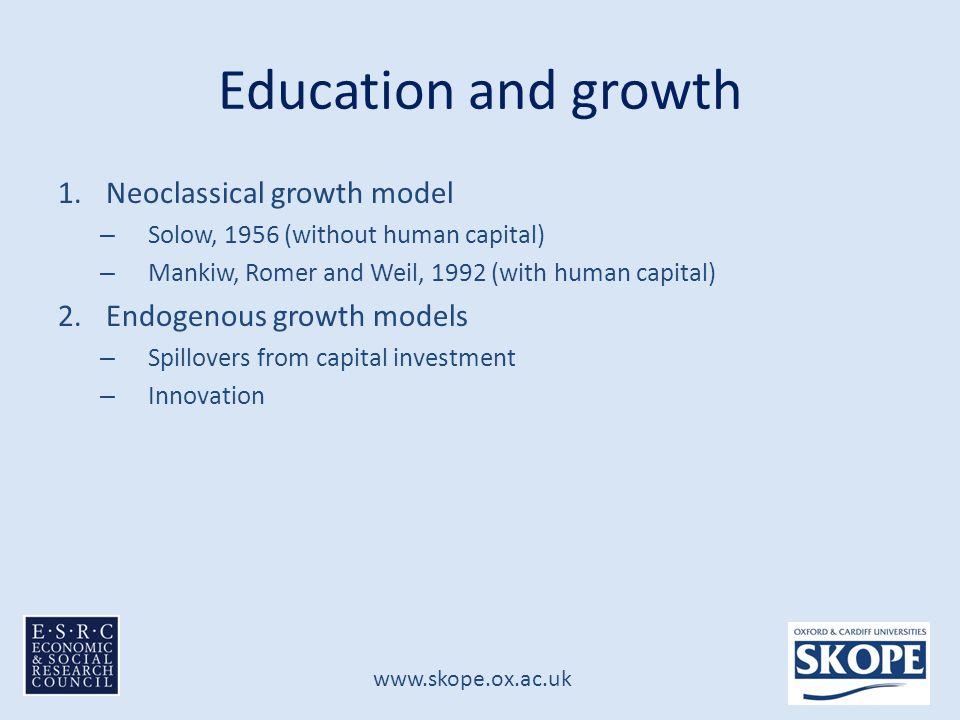 Education and growth

1. Neoclassical growth model
– Solow, 1956 (without human capital)
– Mankiw, Romer and Weil, 1992 (with human capital)
2. Endogenous growth models
– Spillovers from capital investment
– Innovation

E·S·R·C
ECONOMIC
& SOCIAL
RESEARCH
COUNCIL

www.skope.ox.ac.uk

OXFORD & CARDIFF UNIVERSITIES
SKOPE